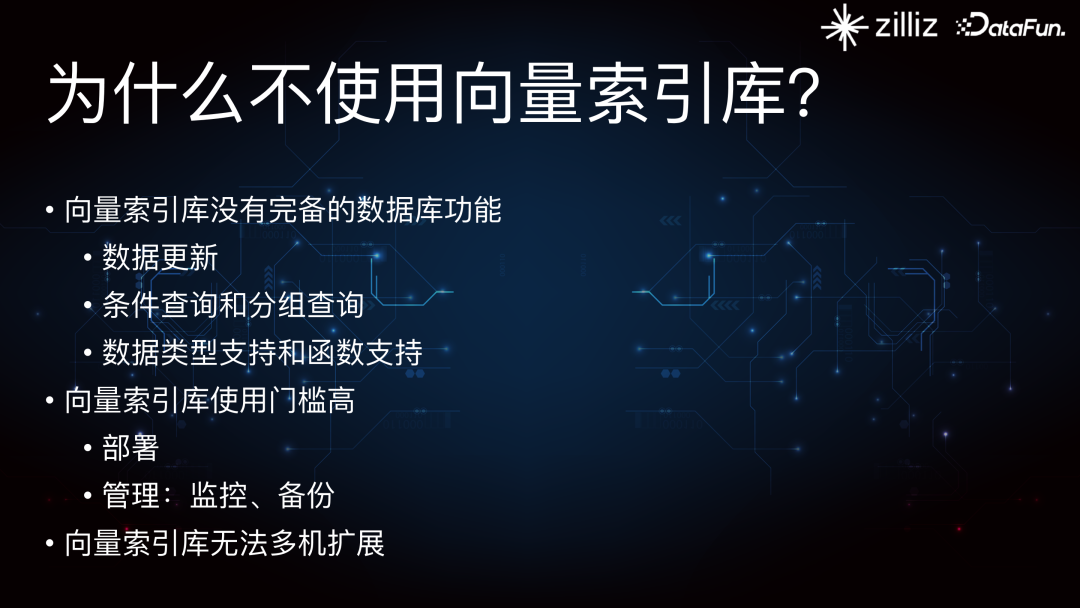 zilliz DataFun.

为什么不使用向量索引库?

• 向量索引库没有完备的数据库功能
  • 数据更新
  • 条件查询和分组查询
  • 数据类型支持和函数支持
• 向量索引库使用门槛高
  • 部署
  • 管理：监控、备份
• 向量索引库无法多机扩展